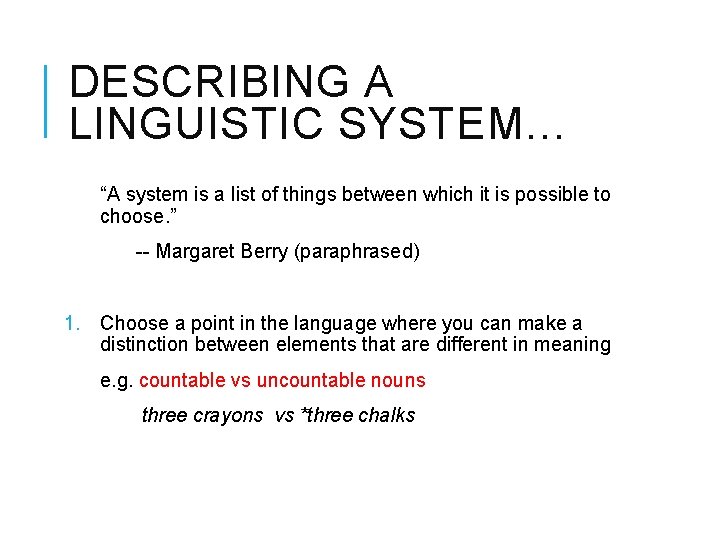 DESCRIBING A LINGUISTIC SYSTEM…

“A system is a list of things between which it is possible to choose.”

-- Margaret Berry (paraphrased)

1. Choose a point in the language where you can make a distinction between elements that are different in meaning

e.g. countable vs uncountable nouns

three crayons vs *three chalks